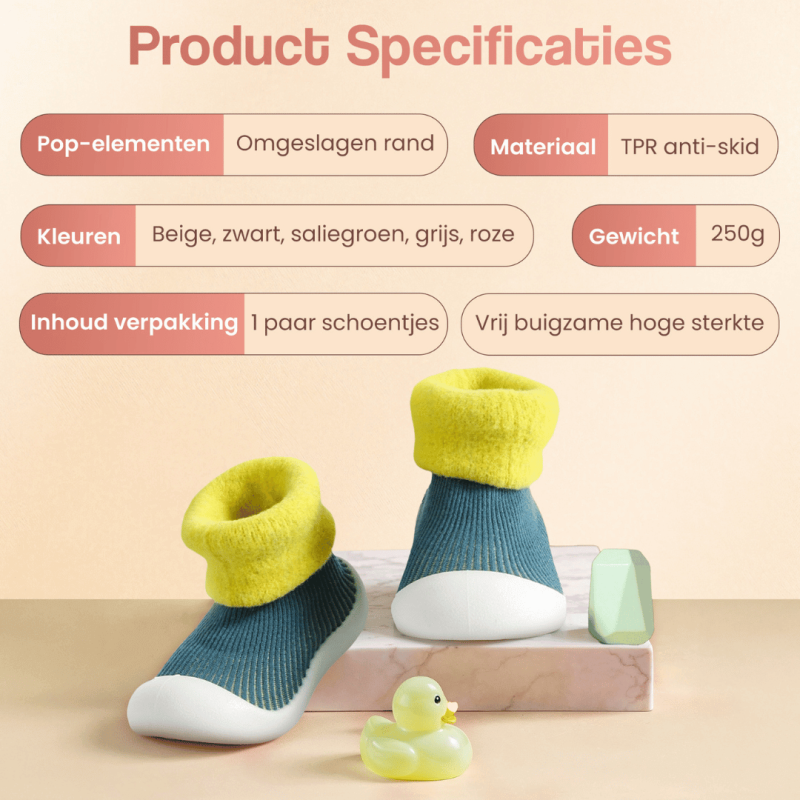 Product Specificaties

Pop-elementen Omgeslagen rand

Materiaal TPR anti-skid

Kleuren Beige, zwart, saliegroen, grijs, roze

Gewicht 250g

Inhoud verpakking 1 paar schoentjes

Vrij buigzame hoge sterkte